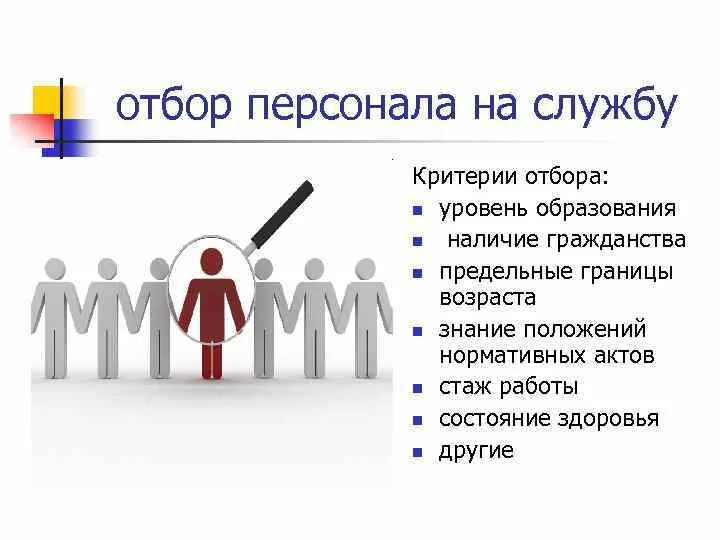 отбор персонала на службу

Критерии отбора:
- уровень образования
- наличие гражданства
- предельные границы возраста
- знание положений нормативных актов
- стаж работы
- состояние здоровья
- другие